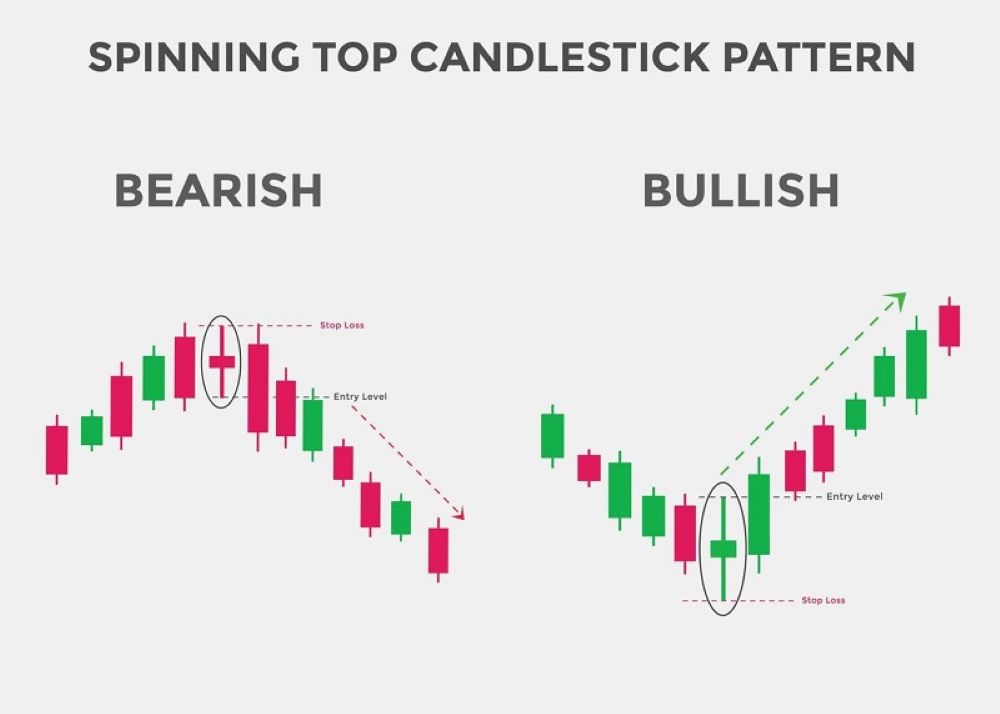 SPINNING TOP CANDLESTICK PATTERN

BEARISH

Stop Loss

Entry Level

BULLISH

Entry Level

Stop Loss